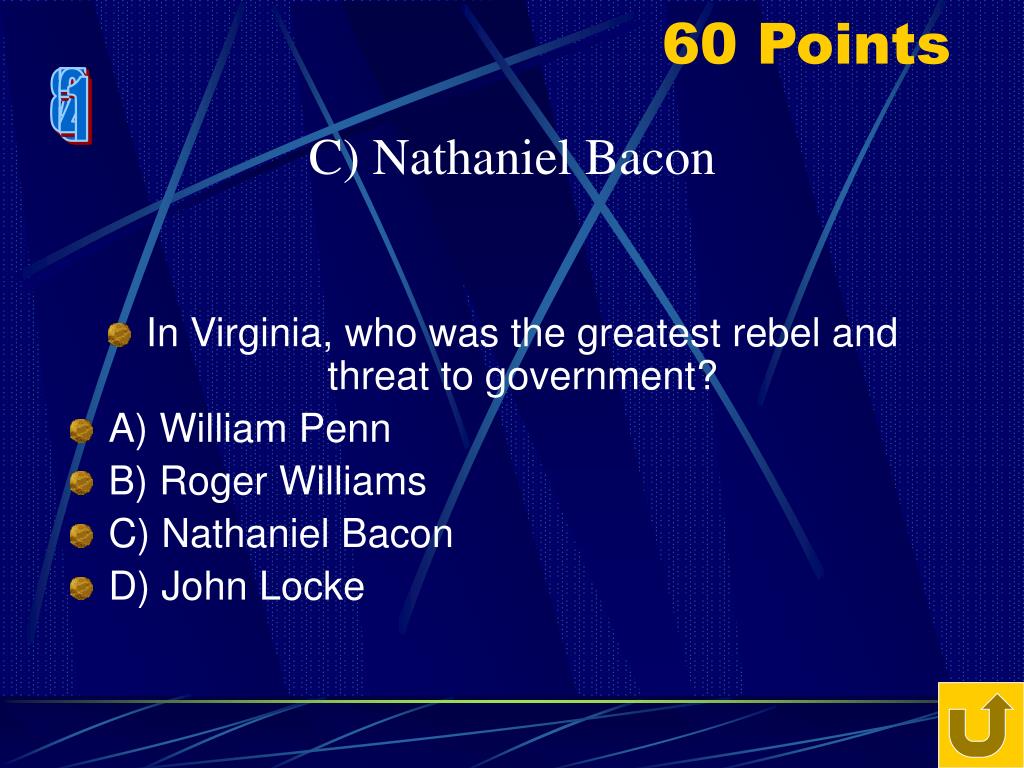 60 Points

C) Nathaniel Bacon

In Virginia, who was the greatest rebel and threat to government?

A) William Penn
B) Roger Williams
C) Nathaniel Bacon
D) John Locke